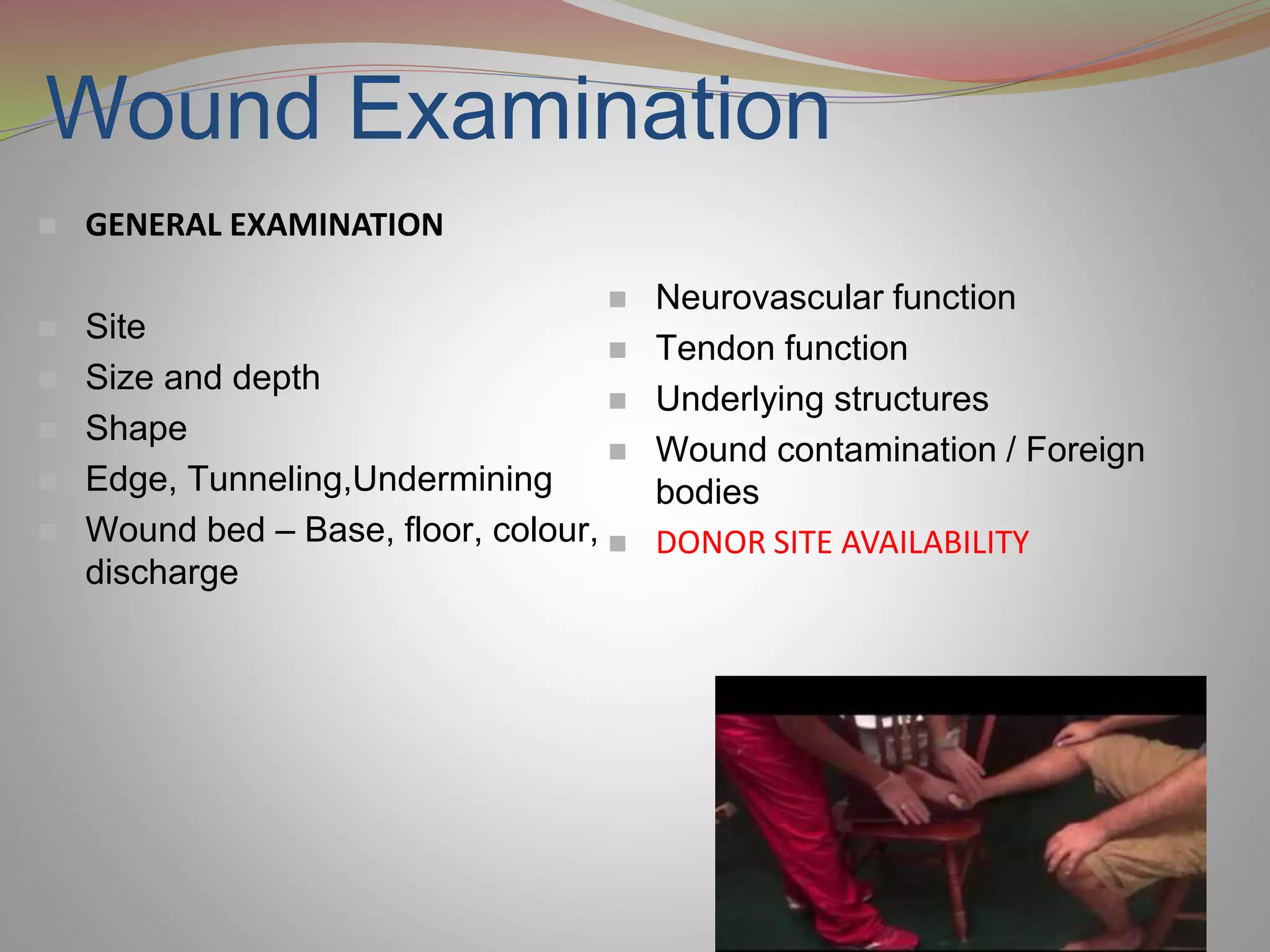 Wound Examination

GENERAL EXAMINATION

Site
Size and depth
Shape
Edge, Tunneling,Undermining
Wound bed – Base, floor, colour, discharge

Neurovascular function
Tendon function
Underlying structures
Wound contamination / Foreign bodies
DONOR SITE AVAILABILITY